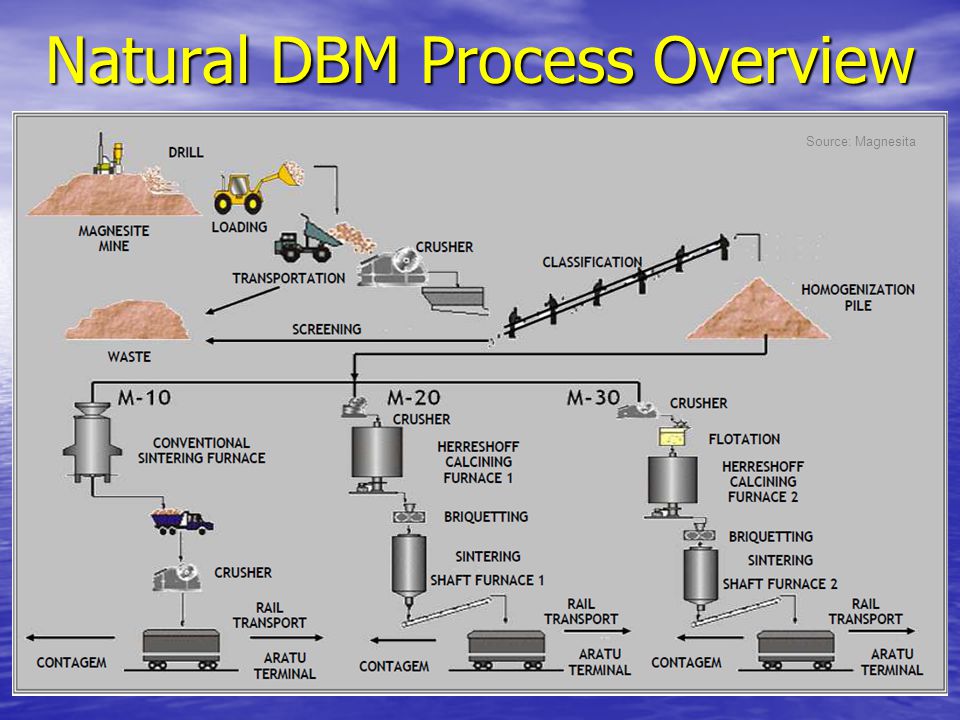 Natural DBM Process Overview

Source: Magnesita

DRILL

MAGNESITE MINE

LOADING

TRANSPORTATION

CRUSHER

CLASSIFICATION

HOMOGENIZATION PILE

SCREENING

WASTE

M-10

CONVENTIONAL SINTERING FURNACE

CRUSHER

RAIL TRANSPORT

CONTAGEM

ARATU TERMINAL

M-20

CRUSHER

HERRESHOFF CALCINING FURNACE 1

BRIQUETTING

SINTERING SHAFT FURNACE 1

RAIL TRANSPORT

CONTAGEM

ARATU TERMINAL

M-30

CRUSHER

FLOTATION

HERRESHOFF CALCINING FURNACE 2

BRIQUETTING

SINTERING SHAFT FURNACE 2

RAIL TRANSPORT

CONTAGEM

ARATU TERMINAL